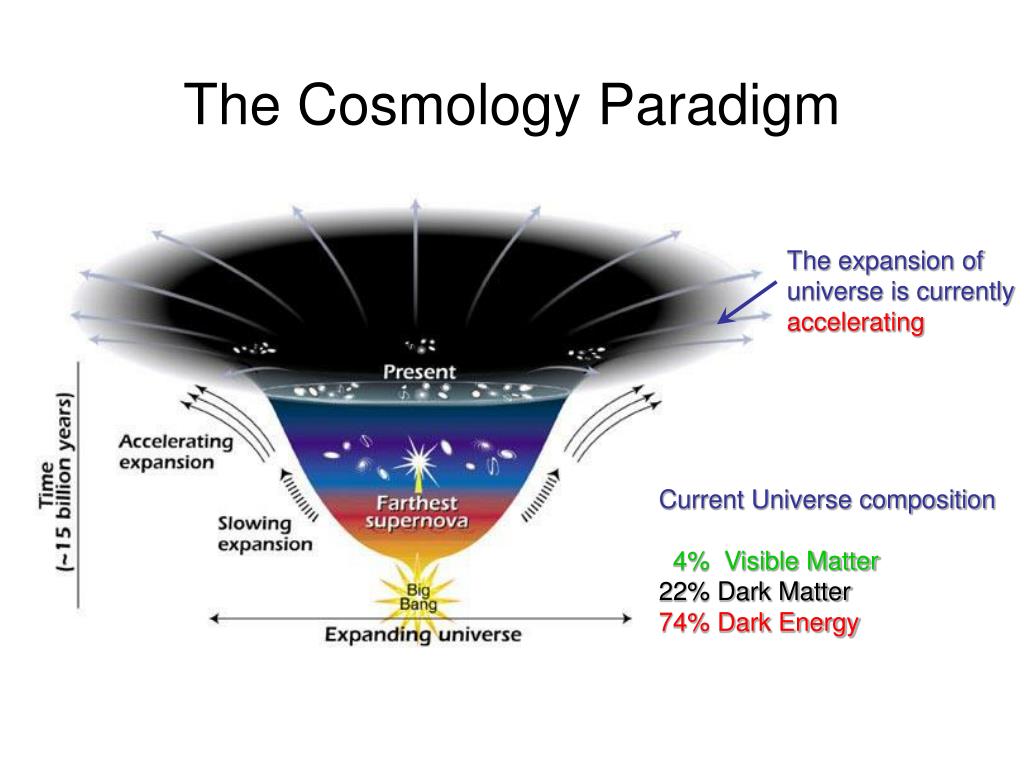 The Cosmology Paradigm

Time (~15 billion years)

Present

Accelerating expansion

Farthest supernova

Slowing expansion

Big Bang

Expanding universe

The expansion of universe is currently accelerating

Current Universe composition

4% Visible Matter
22% Dark Matter
74% Dark Energy